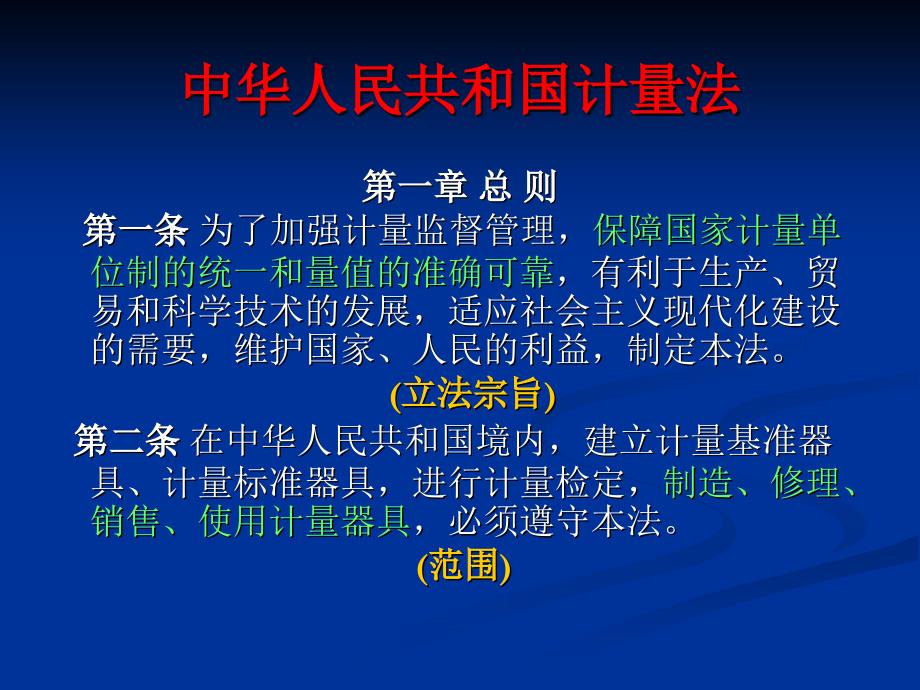 中华人民共和国计量法

第一章 总 则

第一条 为了加强计量监督管理，保障国家计量单位制的统一和量值的准确可靠，有利于生产、贸易和科学技术的发展，适应社会主义现代化建设的需要，维护国家、人民的利益，制定本法。

(立法宗旨)

第二条 在中华人民共和国境内，建立计量基准器具、计量标准器具，进行计量检定，制造、修理、销售、使用计量器具，必须遵守本法。

(范围)